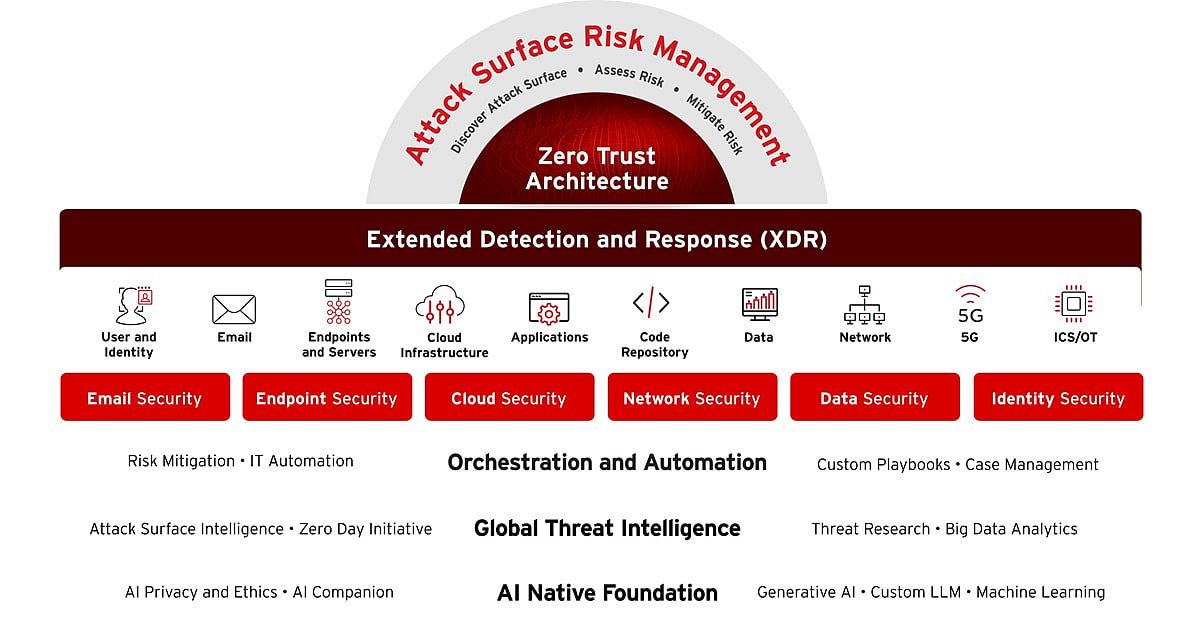 Attack Surface Risk Management

Discover Attack Surface • Assess Risk • Mitigate Risk

Zero Trust Architecture

Extended Detection and Response (XDR)

User and Identity
Email
Endpoints and Servers
Cloud Infrastructure
Applications
Code Repository
Data
Network
5G
5G
ICS/OT

Email Security
Endpoint Security
Cloud Security
Network Security
Data Security
Identity Security

Risk Mitigation • IT Automation
Orchestration and Automation
Custom Playbooks • Case Management

Attack Surface Intelligence • Zero Day Initiative
Global Threat Intelligence
Threat Research • Big Data Analytics

AI Privacy and Ethics • AI Companion
AI Native Foundation
Generative AI • Custom LLM • Machine Learning